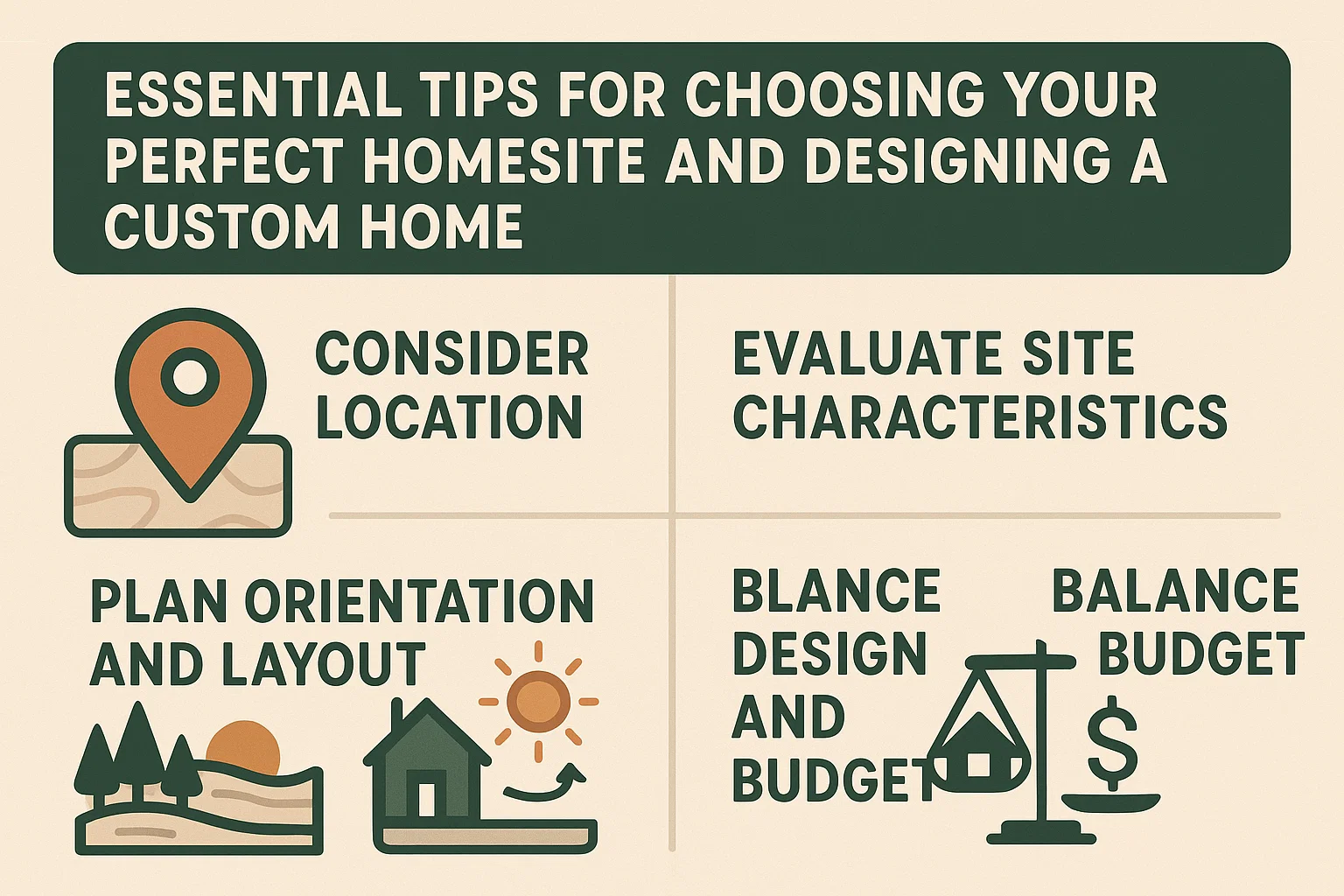 ESSENTIAL TIPS FOR CHOOSING YOUR PERFECT HOMESITE AND DESIGNING A CUSTOM HOME

CONSIDER LOCATION

EVALUATE SITE CHARACTERISTICS

PLAN ORIENTATION AND LAYOUT

BLANCE DESIGN AND BUDGET

BALANCE BUDGET

$